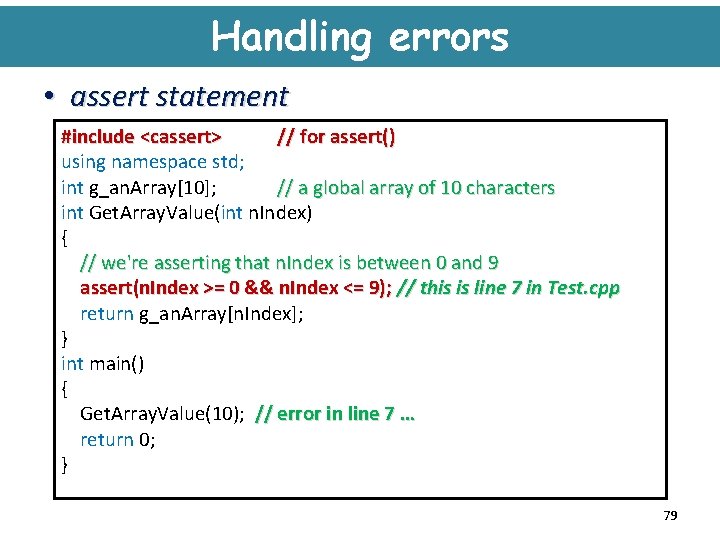 Handling errors

• assert statement

#include <cassert> // for assert()
using namespace std;
int g_anArray[10]; // a global array of 10 characters
int GetArrayValue(int nIndex)
{
// we're asserting that nIndex is between 0 and 9
assert(nIndex >= 0 && nIndex <= 9); // this is line 7 in Test.cpp
return g_anArray[nIndex];
}
int main()
{
GetArrayValue(10); // error in line 7 ...
return 0;
}

79